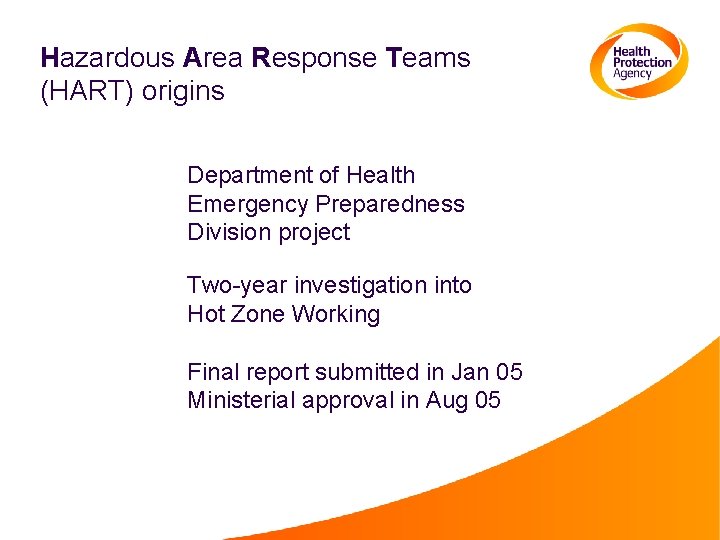 Hazardous Area Response Teams (HART) origins

Health Protection Agency

Department of Health Emergency Preparedness Division project

Two-year investigation into Hot Zone Working

Final report submitted in Jan 05
Ministerial approval in Aug 05